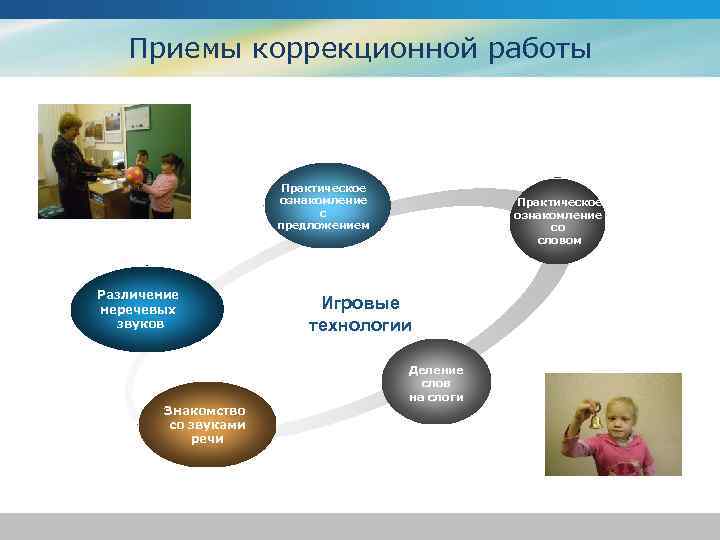 Приемы коррекционной работы

Практическое ознакомление с предложением

Практическое ознакомление со словом

Различение неречевых звуков

Игровые технологии

Деление слов на слоги

Знакомство со звуками речи